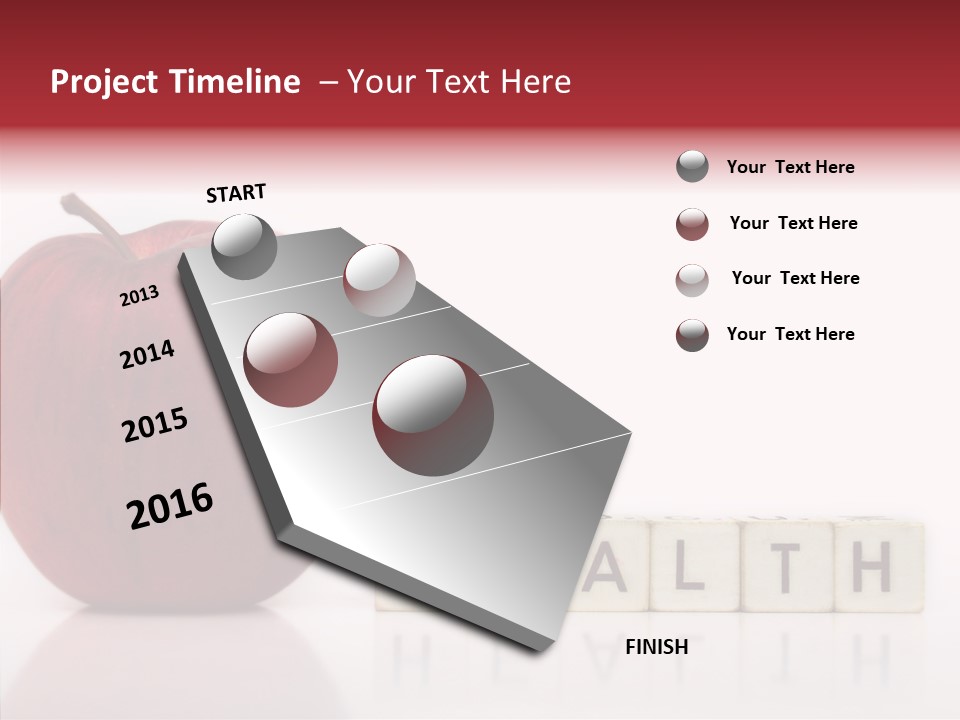 Project Timeline – Your Text Here

START

2013

2014

2015

2016

FINISH

Your Text Here

Your Text Here

Your Text Here

Your Text Here

ALTH